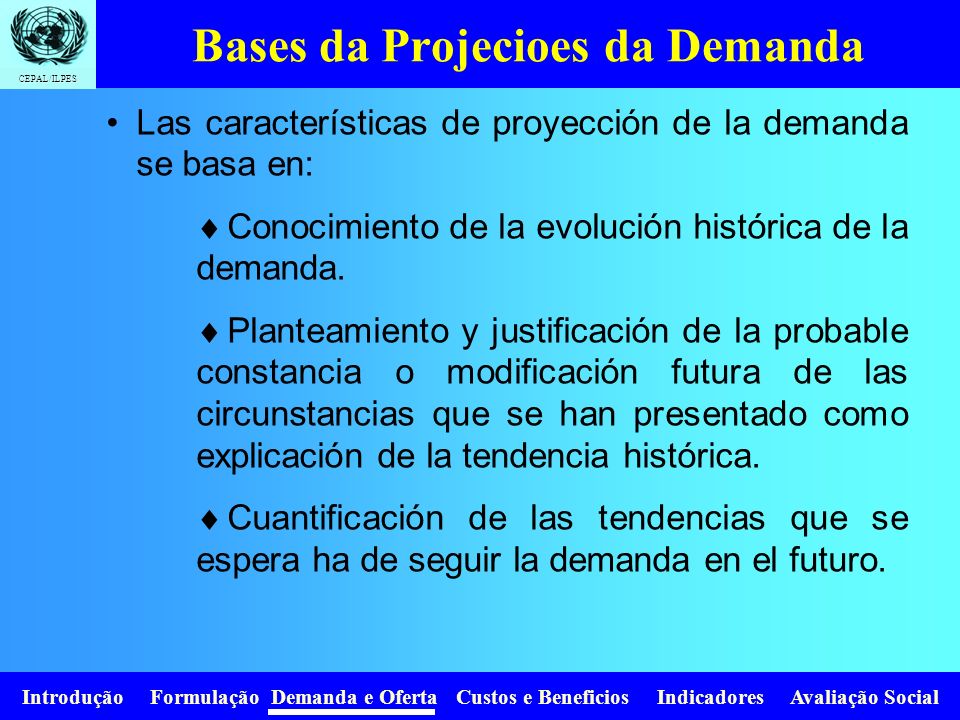 CEPAL/ILPES

Bases da Projecioes da Demanda

• Las características de proyección de la demanda se basa en:

♦ Conocimiento de la evolución histórica de la demanda.

♦ Planteamiento y justificación de la probable constancia o modificación futura de las circunstancias que se han presentado como explicación de la tendencia histórica.

♦ Cuantificación de las tendencias que se espera ha de seguir la demanda en el futuro.

Introdução Formulação Demanda e Oferta Custos e Beneficios Indicadores Avaliação Social